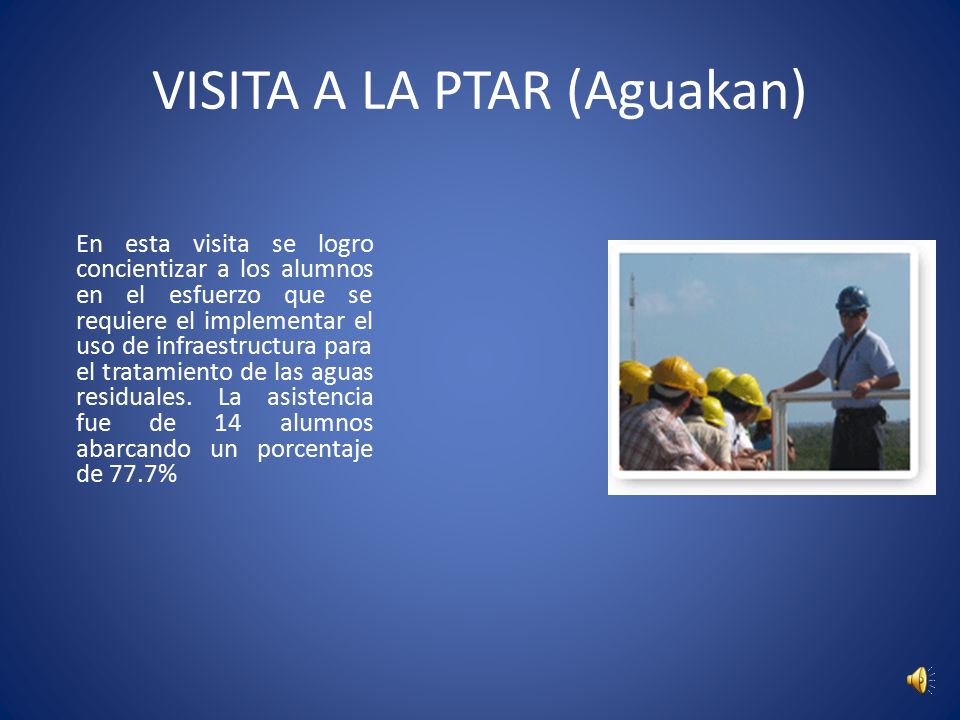 VISITA A LA PTAR (Aguakan)

En esta visita se logro concientizar a los alumnos en el esfuerzo que se requiere el implementar el uso de infraestructura para el tratamiento de las aguas residuales. La asistencia fue de 14 alumnos abarcando un porcentaje de 77.7%